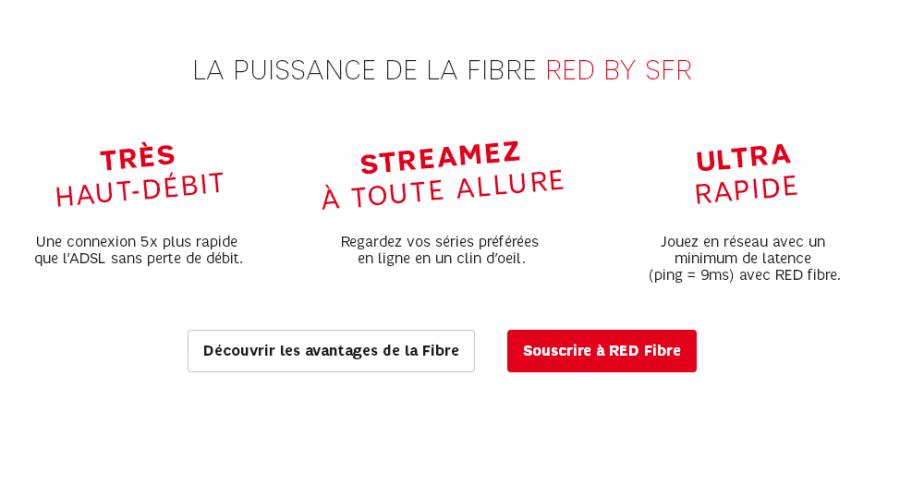 LA PUISSANCE DE LA FIBRE RED BY SFR

TRÈS HAUT-DÉBIT

Une connexion 5x plus rapide que l'ADSL sans perte de débit.

STREAMEZ À TOUTE ALLURE

Regardez vos séries préférées en ligne en un clin d'oeil.

ULTRA RAPIDE

Jouez en réseau avec un minimum de latence (ping = 9ms) avec RED fibre.

Découvrir les avantages de la Fibre

Souscrire à RED Fibre